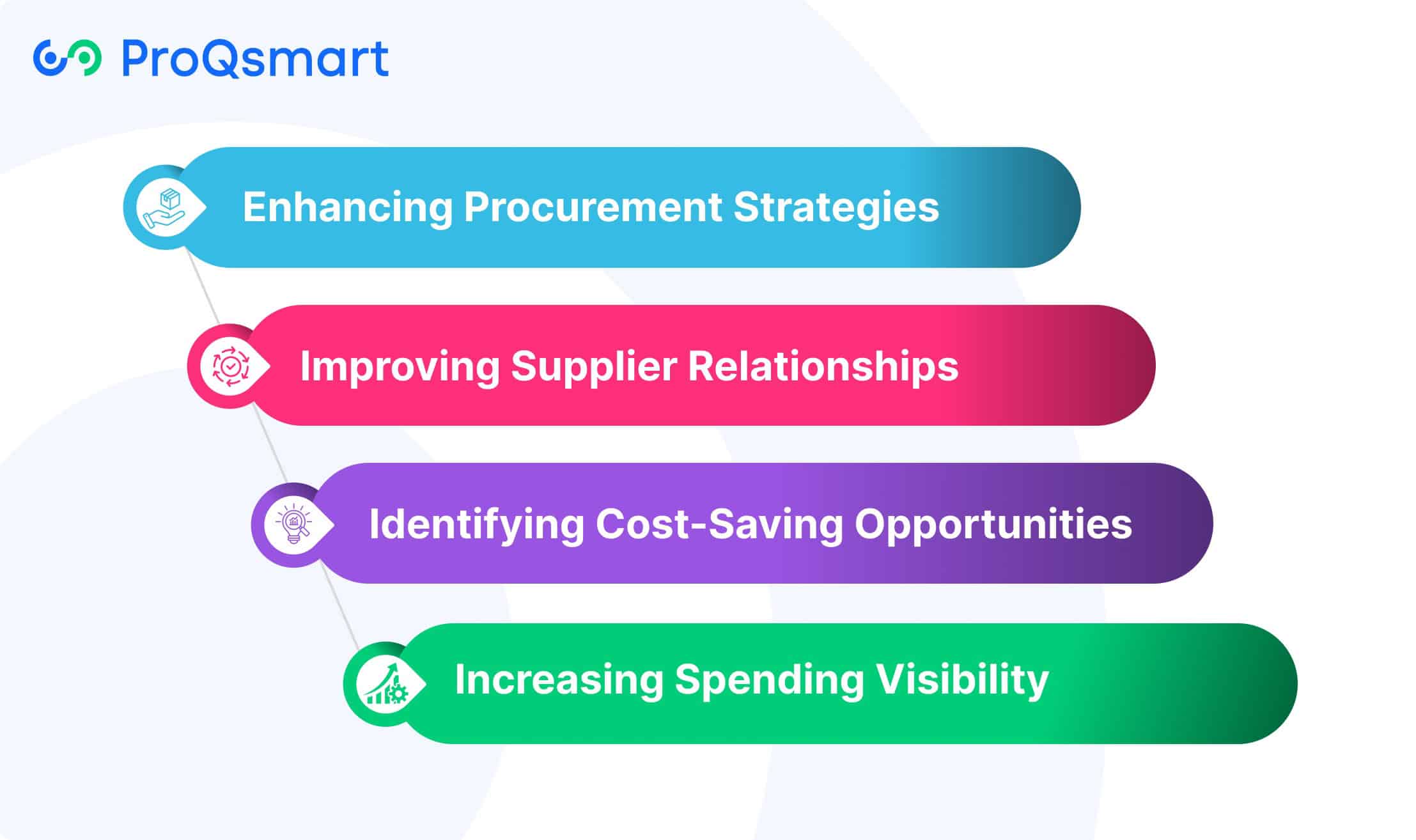 ProQsmart

Enhancing Procurement Strategies

Improving Supplier Relationships

Identifying Cost-Saving Opportunities

Increasing Spending Visibility